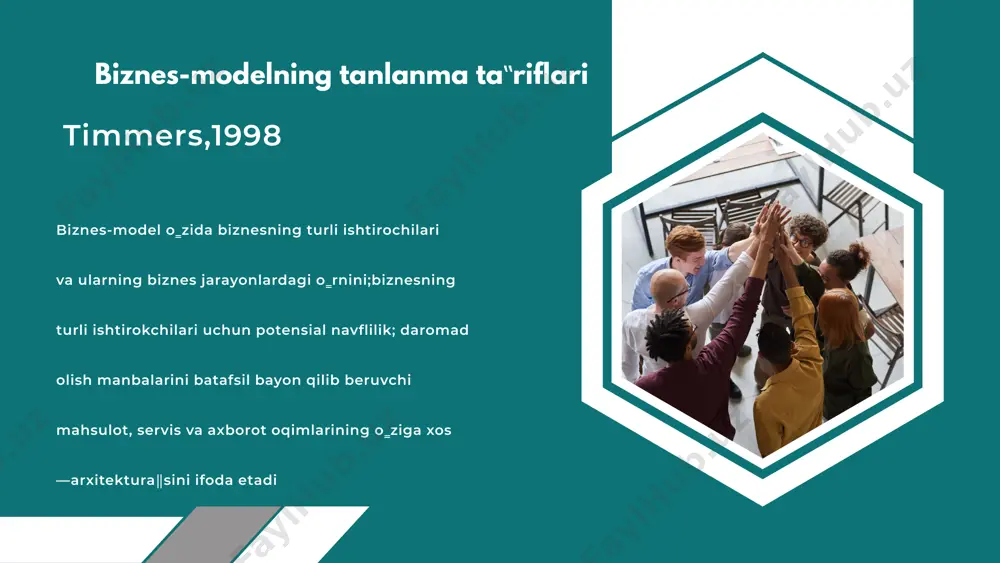 Biznes-modelning tanlanma ta‟riflari

Timmers,1998

Biznes-model o‗zida biznesning turli ishtirochilari va ularning biznes jarayonlardagi o‗rnini;biznesning turli ishtirokchilari uchun potensial navflilik; daromad olish manbalarini batafsil bayon qilib beruvchi mahsulot, servis va axborot oqimlarining o‗ziga xos ―arxitektura‖sini ifoda etadi